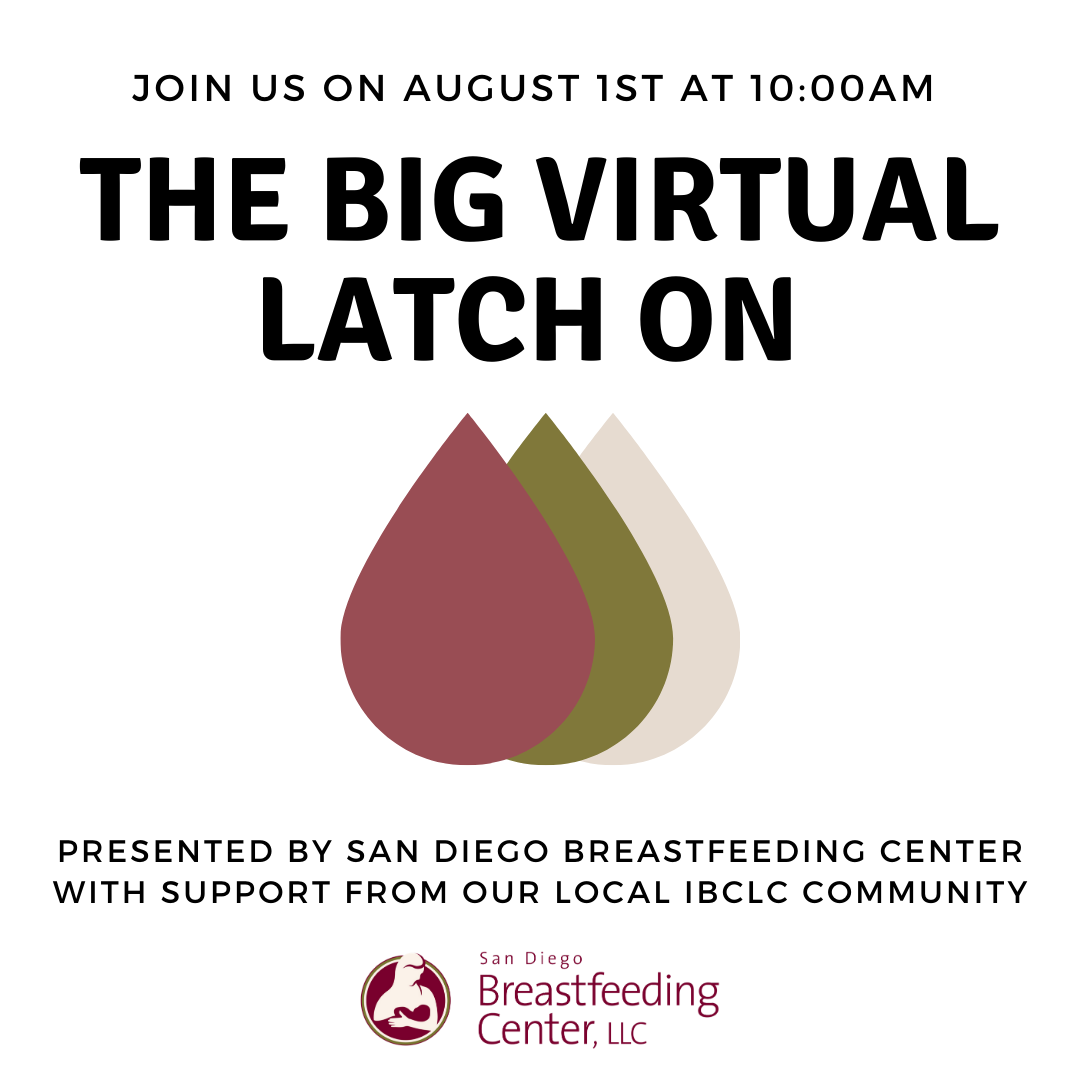 JOIN US ON AUGUST 1ST AT 10:00AM

THE BIG VIRTUAL LATCH ON

PRESENTED BY SAN DIEGO BREASTFEEDING CENTER WITH SUPPORT FROM OUR LOCAL IBCLC COMMUNITY

San Diego
Breastfeeding
Center, LLC